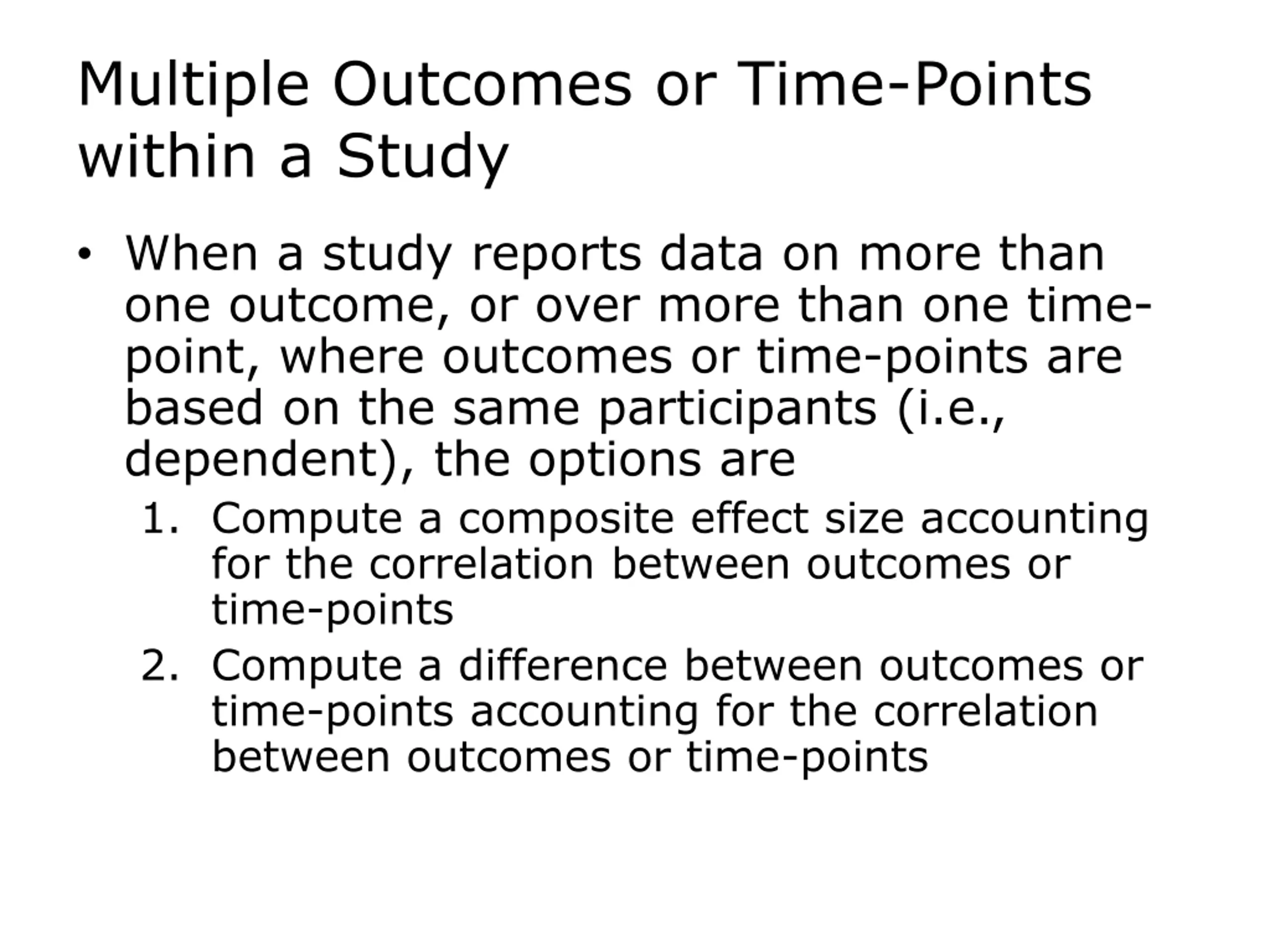 Multiple Outcomes or Time-Points within a Study

• When a study reports data on more than one outcome, or over more than one time-point, where outcomes or time-points are based on the same participants (i.e., dependent), the options are

1. Compute a composite effect size accounting for the correlation between outcomes or time-points
2. Compute a difference between outcomes or time-points accounting for the correlation between outcomes or time-points